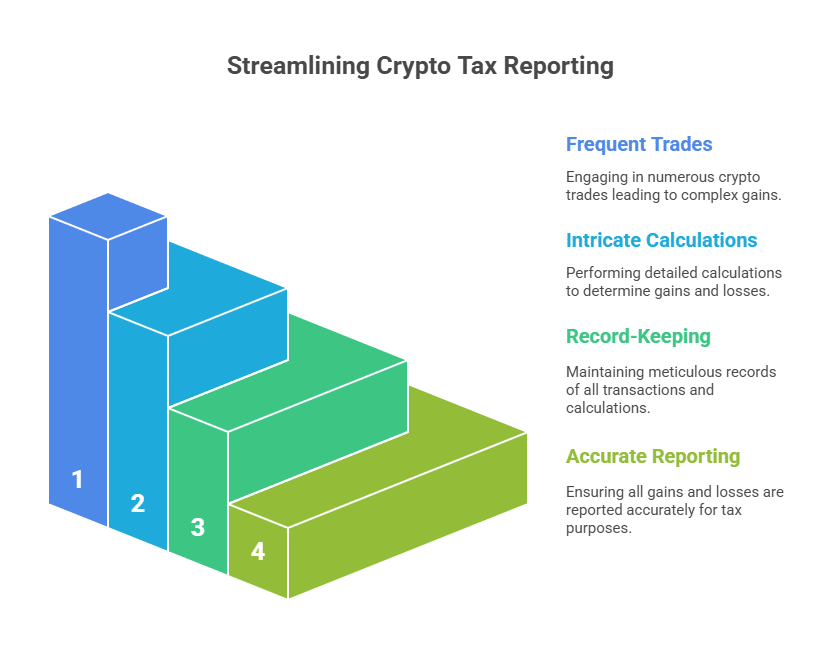 Streamlining Crypto Tax Reporting

1

2

3

4

Frequent Trades

Engaging in numerous crypto trades leading to complex gains.

Intricate Calculations

Performing detailed calculations to determine gains and losses.

Record-Keeping

Maintaining meticulous records of all transactions and calculations.

Accurate Reporting

Ensuring all gains and losses are reported accurately for tax purposes.